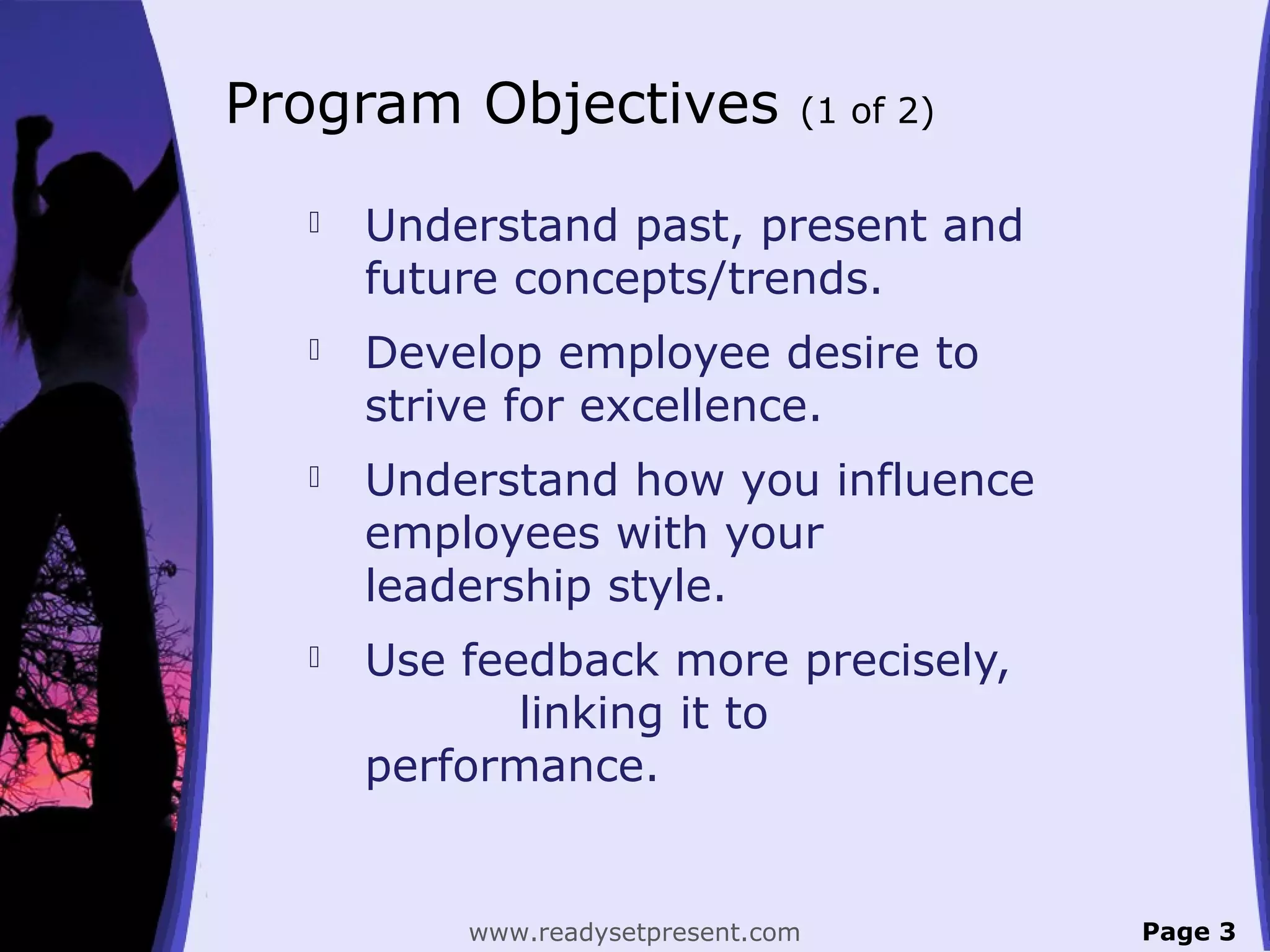 Program Objectives (1 of 2)

- Understand past, present and future concepts/trends.
- Develop employee desire to strive for excellence.
- Understand how you influence employees with your leadership style.
- Use feedback more precisely, linking it to performance.

www.readysetpresent.com

Page 3